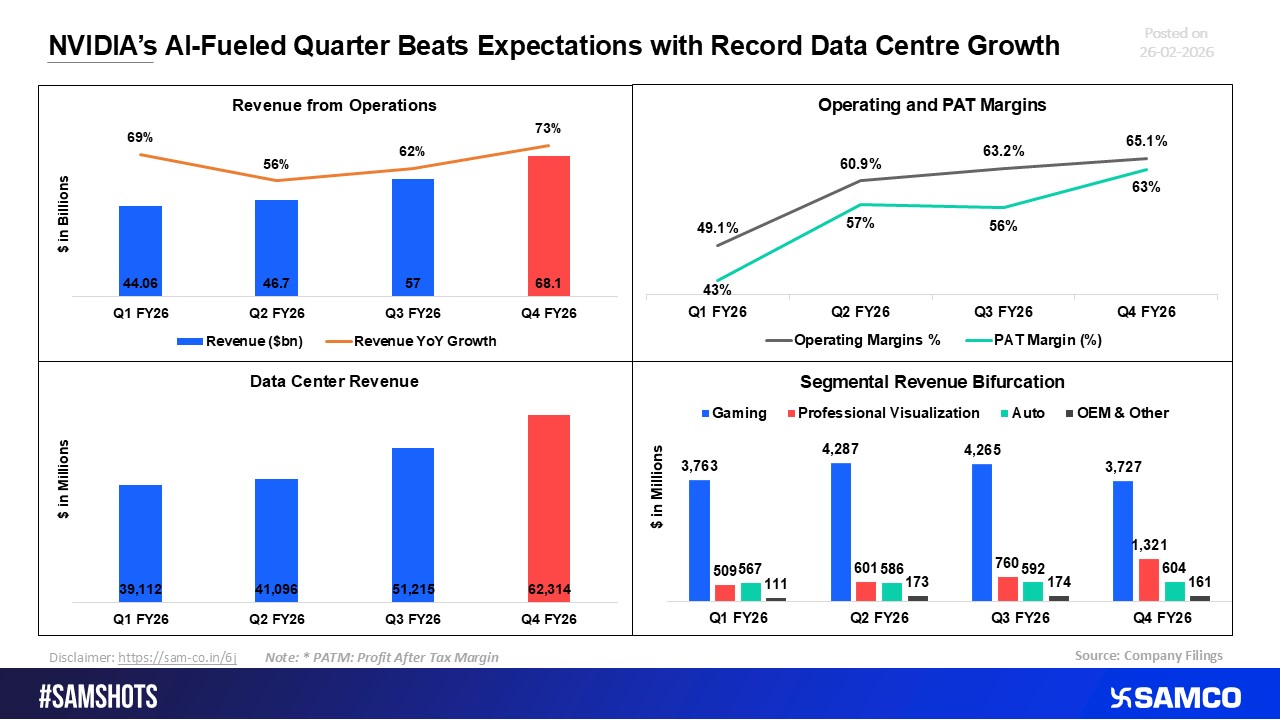 NVIDIA's AI-Fueled Quarter Beats Expectations with Record Data Centre Growth

Posted on 26-02-2026

Revenue from Operations

$ in Billions

69%
56%
62%
73%

44.06
46.7
57
68.1

Q1 FY26
Q2 FY26
Q3 FY26
Q4 FY26

Revenue ($bn)
Revenue YoY Growth

Operating and PAT Margins

49.1%
60.9%
63.2%
65.1%

43%
57%
56%
63%

Q1 FY26
Q2 FY26
Q3 FY26
Q4 FY26

Operating Margins %
PAT Margin (%)

Data Center Revenue

$ in Millions

39,112
41,096
51,215
62,314

Q1 FY26
Q2 FY26
Q3 FY26
Q4 FY26

Segmental Revenue Bifurcation

Gaming
Professional Visualization
Auto
OEM & Other

$ in Millions

3,763
509
567
111

4,287
601
586
173

4,265
760
592
174

3,727
1,321
604
161

Q1 FY26
Q2 FY26
Q3 FY26
Q4 FY26

Disclaimer: https://sam-co.in/6j
Note: * PATM: Profit After Tax Margin

Source: Company Filings

#SAMSHOTS

SAMCO